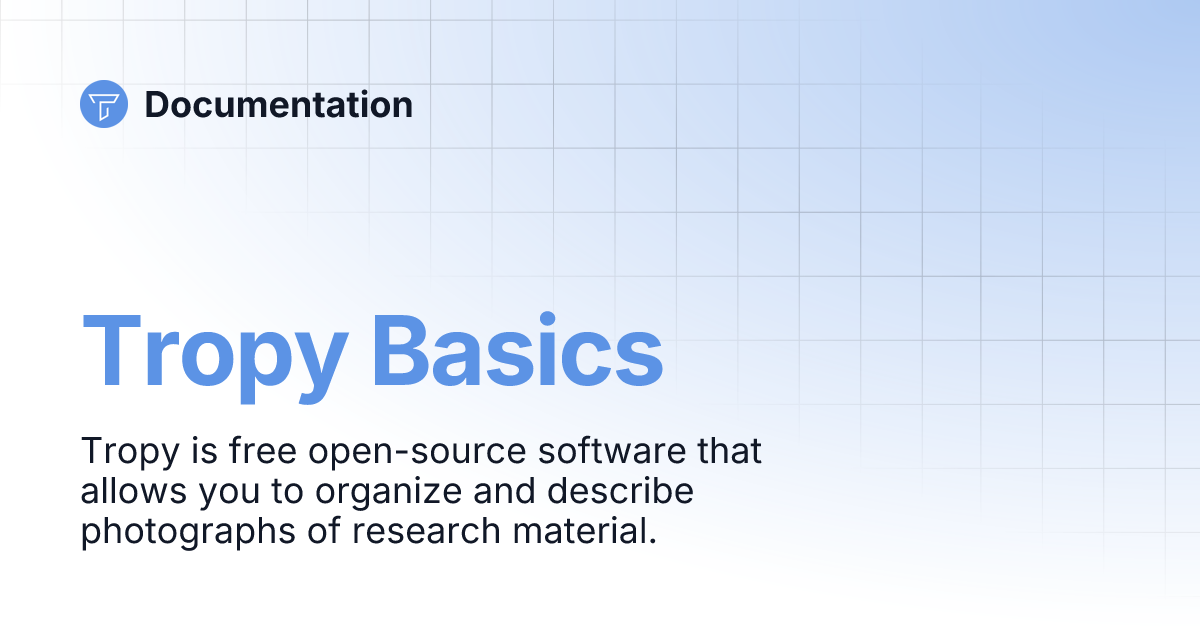 Documentation

Tropy Basics

Tropy is free open-source software that allows you to organize and describe photographs of research material.